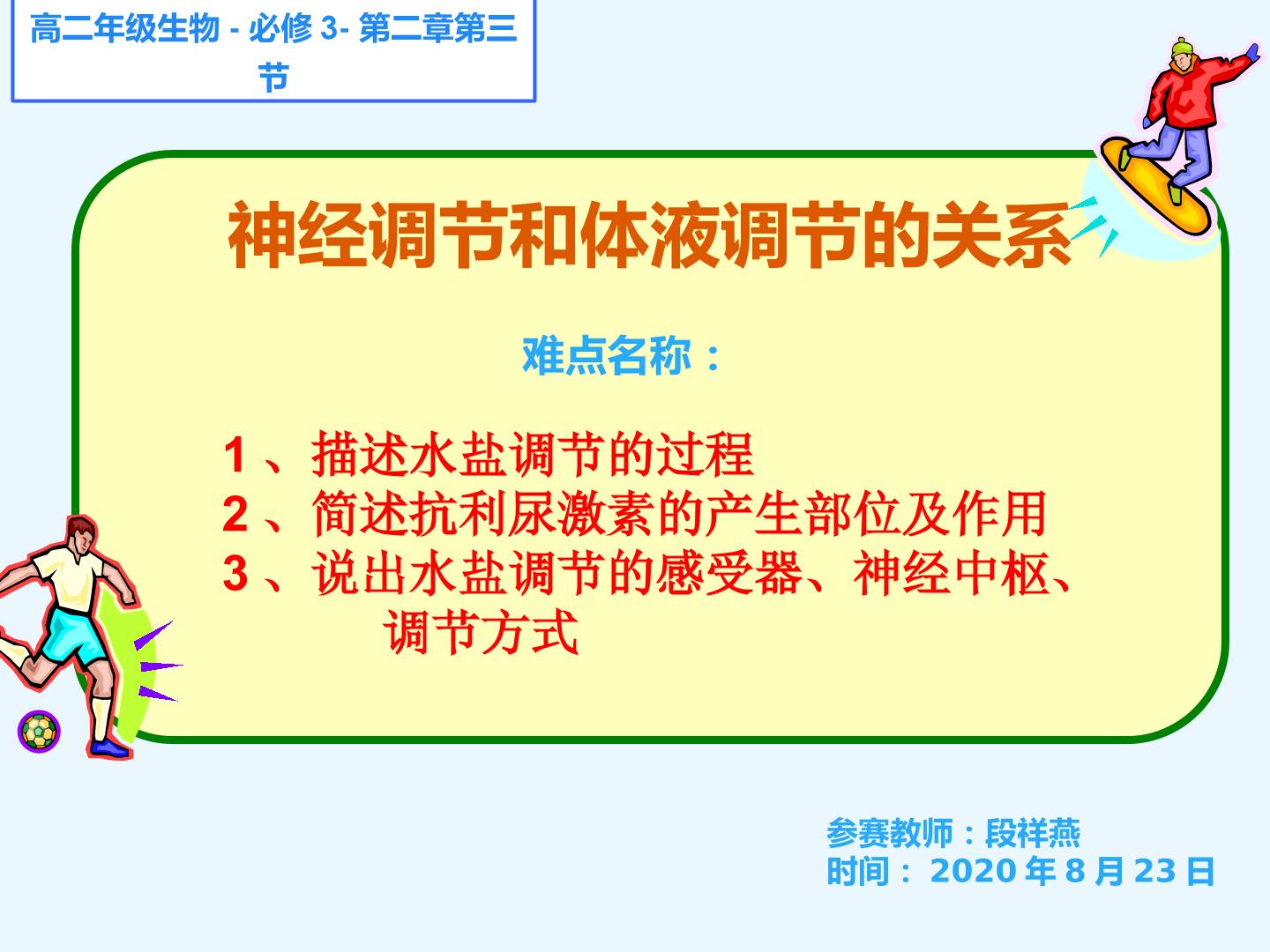 高二年级生物-必修3-第二章第三节

神经调节和体液调节的关系

难点名称：

1、描述水盐调节的过程
2、简述抗利尿激素的产生部位及作用
3、说出水盐调节的感受器、神经中枢、调节方式

参赛教师：段祥燕
时间：2020年8月23日